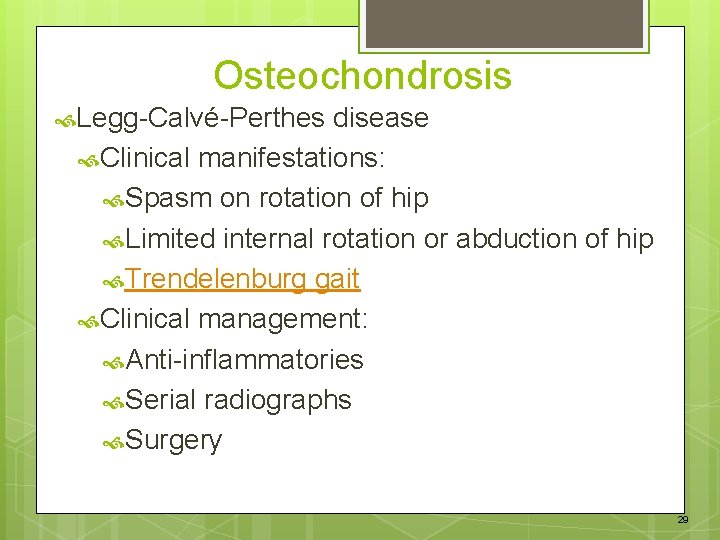 Osteochondrosis

Legg-Calvé-Perthes disease

Clinical manifestations:

Spasm on rotation of hip

Limited internal rotation or abduction of hip

Trendelenburg gait

Clinical management:

Anti-inflammatories

Serial radiographs

Surgery

29